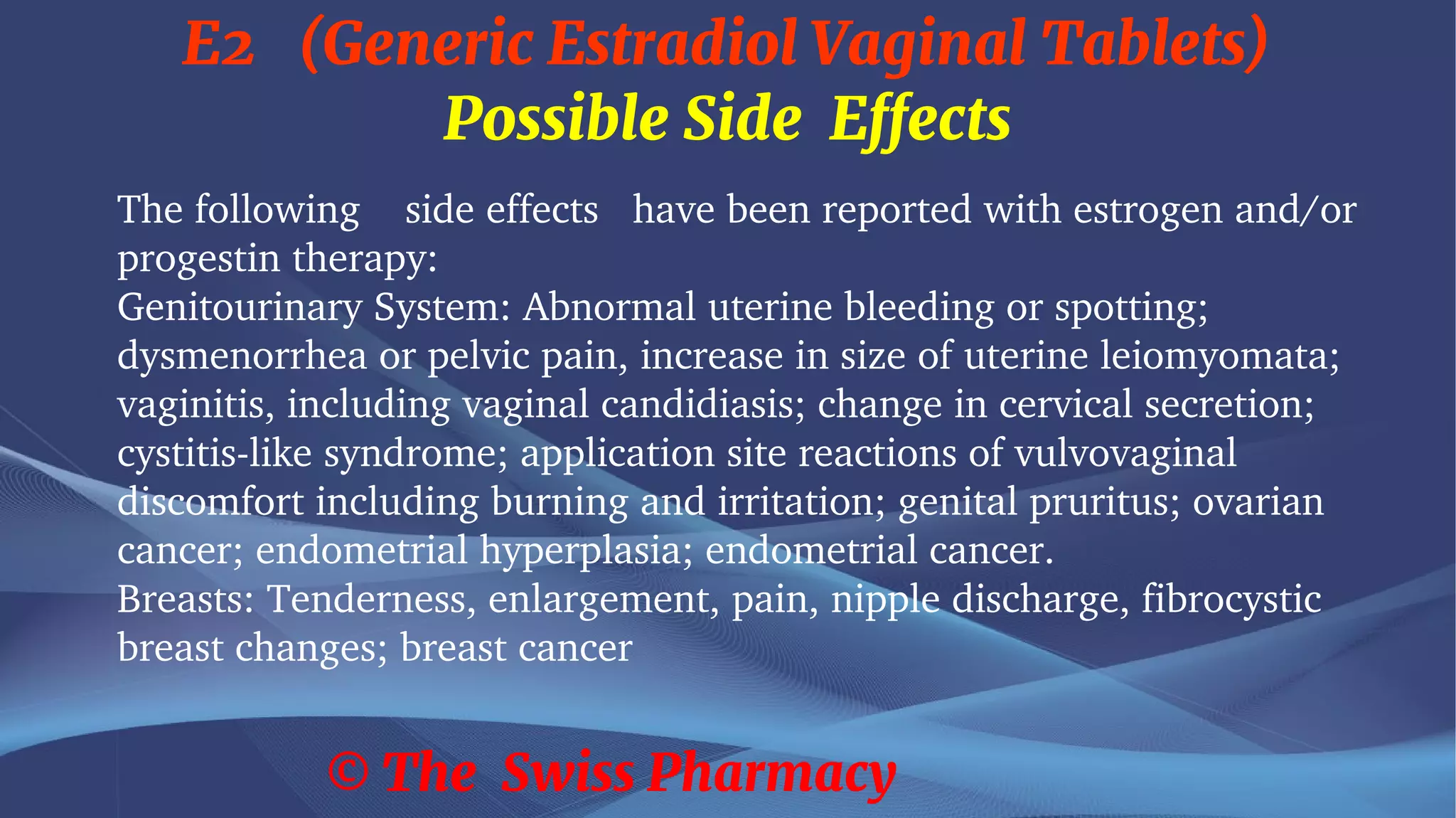 E2 (Generic Estradiol Vaginal Tablets)
Possible Side Effects

The following side effects have been reported with estrogen and/or progestin therapy:
Genitourinary System: Abnormal uterine bleeding or spotting; dysmenorrhea or pelvic pain, increase in size of uterine leiomyomata; vaginitis, including vaginal candidiasis; change in cervical secretion; cystitis-like syndrome; application site reactions of vulvovaginal discomfort including burning and irritation; genital pruritus; ovarian cancer; endometrial hyperplasia; endometrial cancer.
Breasts: Tenderness, enlargement, pain, nipple discharge, fibrocystic breast changes; breast cancer

© The Swiss Pharmacy